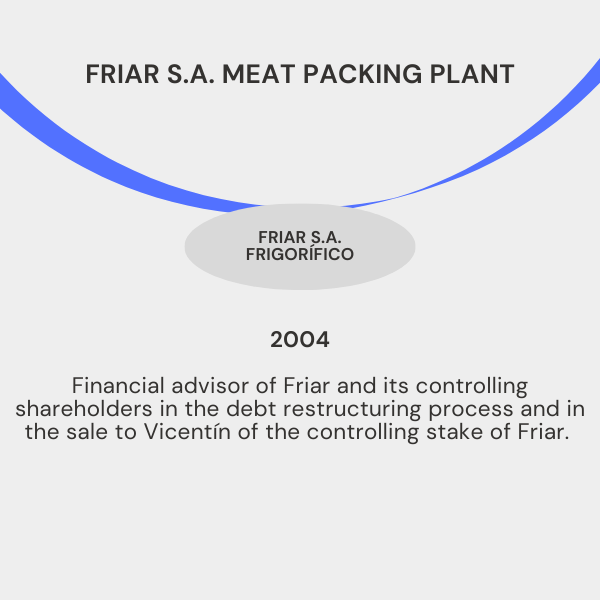 FRIAR S.A. MEAT PACKING PLANT

FRIAR S.A. FRIGORÍFICO

2004

Financial advisor of Friar and its controlling shareholders in the debt restructuring process and in the sale to Vicentín of the controlling stake of Friar.